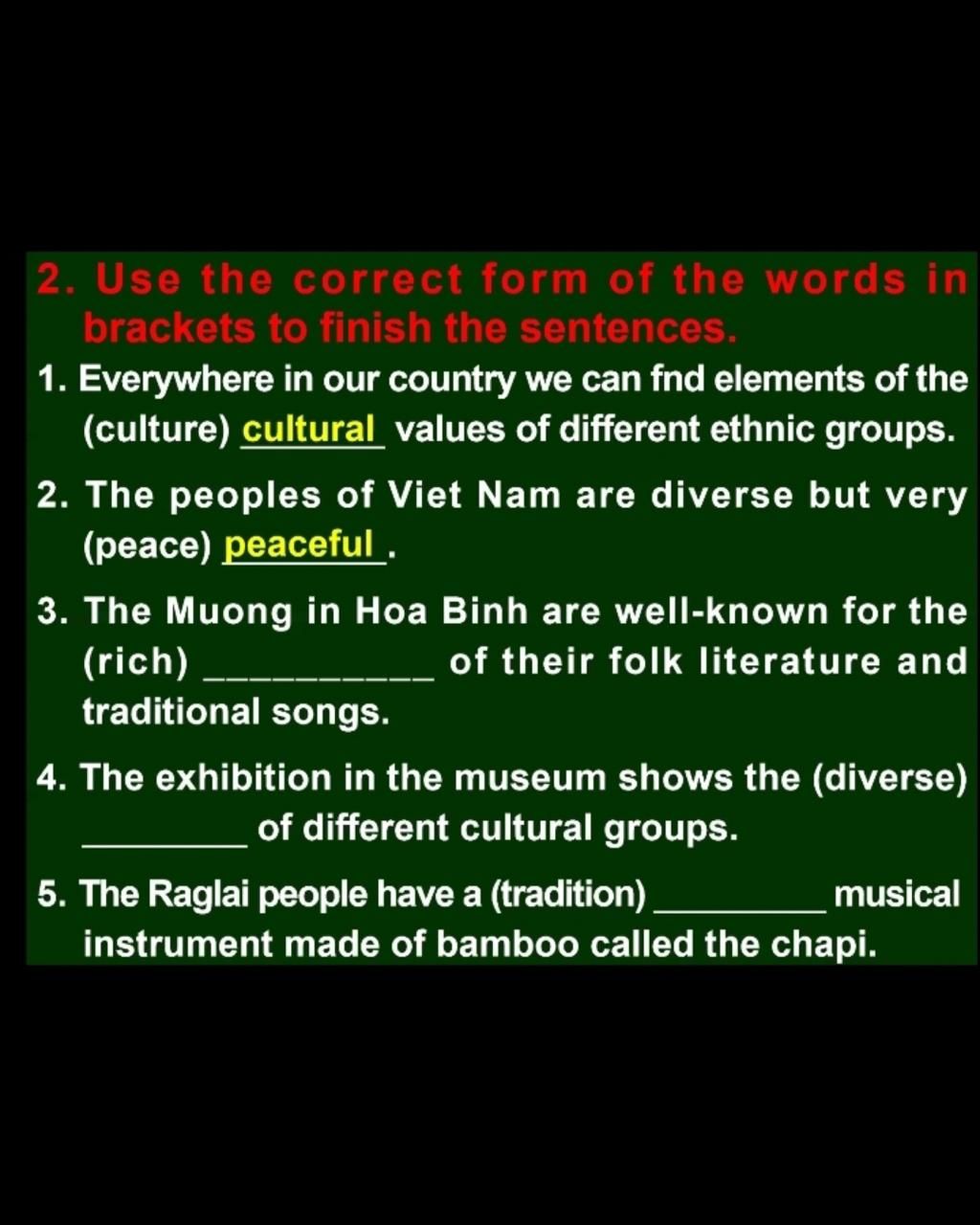 2. Use the correct form of the words in brackets to finish the sentences.

1. Everywhere in our country we can fnd elements of the (culture) cultural values of different ethnic groups.

2. The peoples of Viet Nam are diverse but very (peace) peaceful .

3. The Muong in Hoa Binh are well-known for the (rich) __________ of their folk literature and traditional songs.

4. The exhibition in the museum shows the (diverse) ________ of different cultural groups.

5. The Raglai people have a (tradition) ________ musical instrument made of bamboo called the chapi.